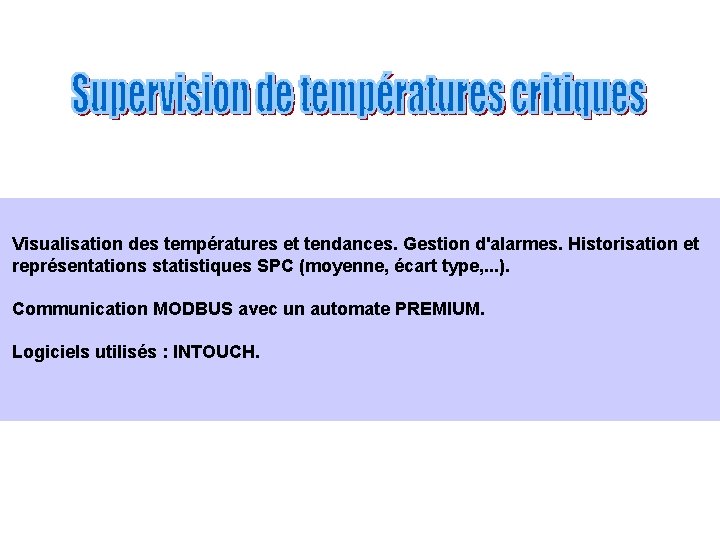 Supervision de températures critiques

Visualisation des températures et tendances. Gestion d'alarmes. Historisation et représentations statistiques SPC (moyenne, écart type,...).

Communication MODBUS avec un automate PREMIUM.

Logiciels utilisés : INTOUCH.